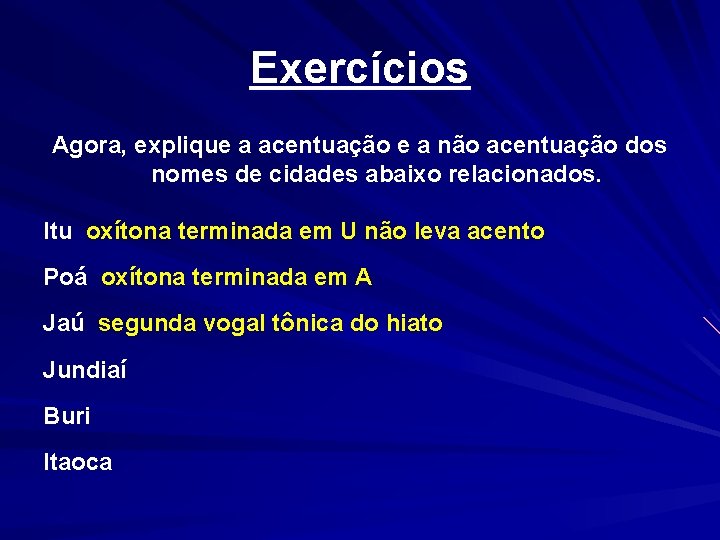 Exercícios

Agora, explique a acentuação e a não acentuação dos nomes de cidades abaixo relacionados.

Itu oxítona terminada em U não leva acento

Poá oxítona terminada em A

Jaú segunda vogal tônica do hiato

Jundiaí

Buri

Itaoca